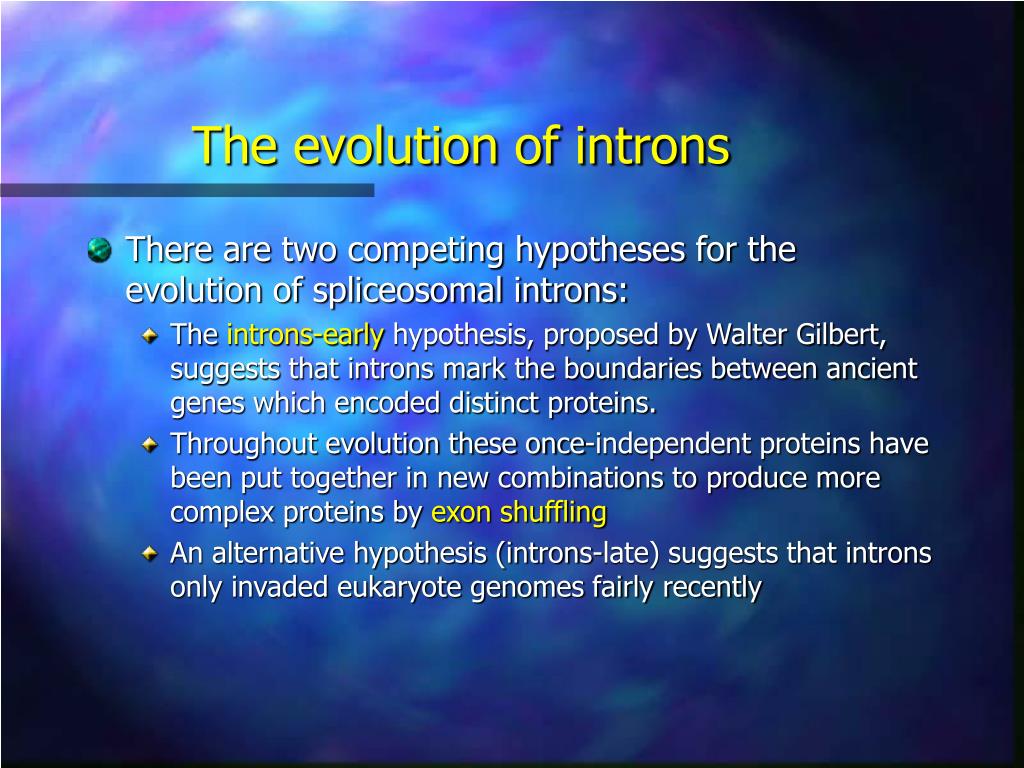 The evolution of introns

There are two competing hypotheses for the evolution of spliceosomal introns:

The introns-early hypothesis, proposed by Walter Gilbert, suggests that introns mark the boundaries between ancient genes which encoded distinct proteins.

Throughout evolution these once-independent proteins have been put together in new combinations to produce more complex proteins by exon shuffling

An alternative hypothesis (introns-late) suggests that introns only invaded eukaryote genomes fairly recently